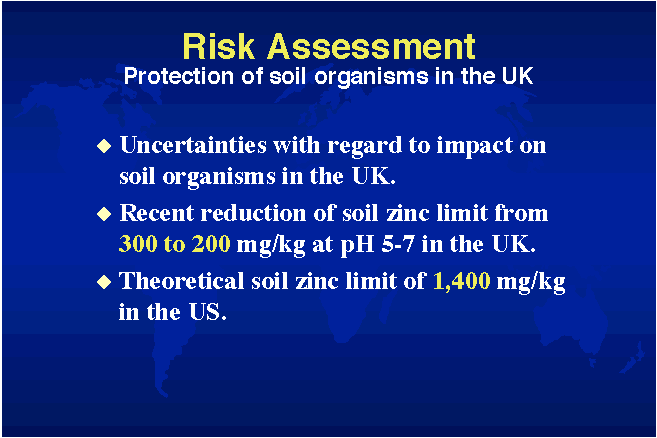 Risk Assessment
Protection of soil organisms in the UK

◆ Uncertainties with regard to impact on soil organisms in the UK.

◆ Recent reduction of soil zinc limit from 300 to 200 mg/kg at pH 5-7 in the UK.

◆ Theoretical soil zinc limit of 1,400 mg/kg in the US.